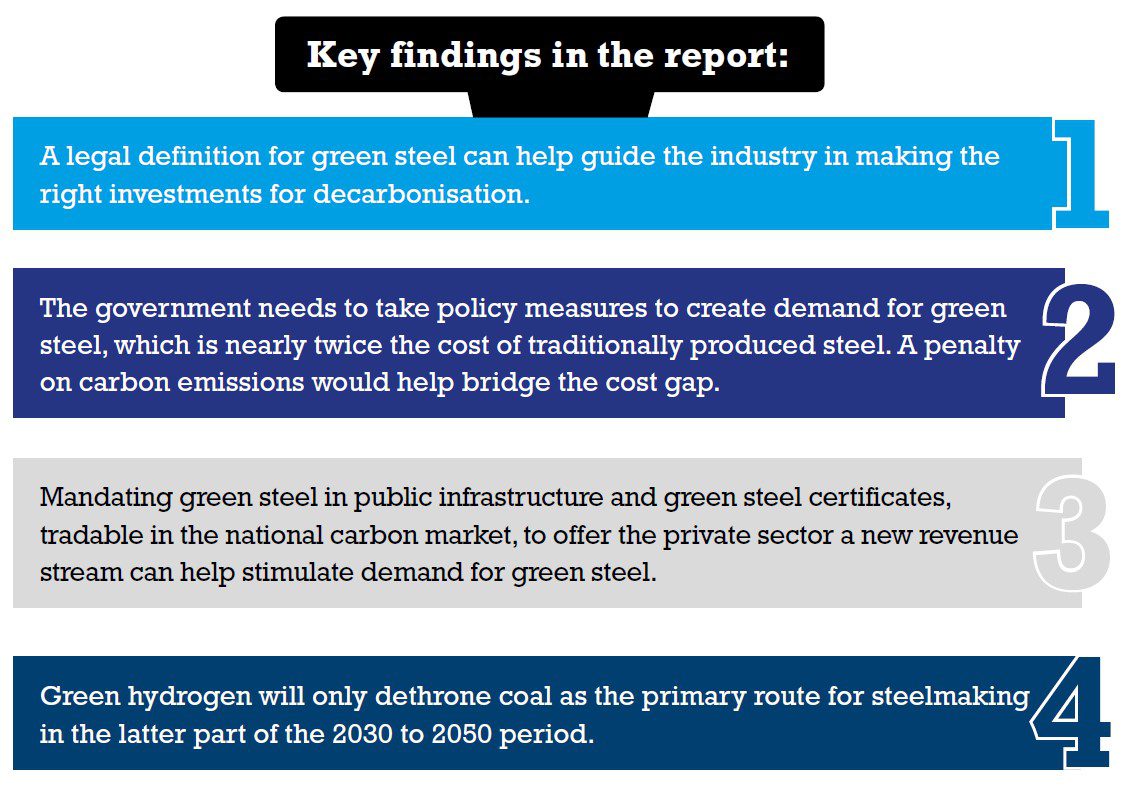 Key findings in the report:

A legal definition for green steel can help guide the industry in making the right investments for decarbonisation.

1

The government needs to take policy measures to create demand for green steel, which is nearly twice the cost of traditionally produced steel. A penalty on carbon emissions would help bridge the cost gap.

2

Mandating green steel in public infrastructure and green steel certificates, tradable in the national carbon market, to offer the private sector a new revenue stream can help stimulate demand for green steel.

3

Green hydrogen will only dethrone coal as the primary route for steelmaking in the latter part of the 2030 to 2050 period.

4